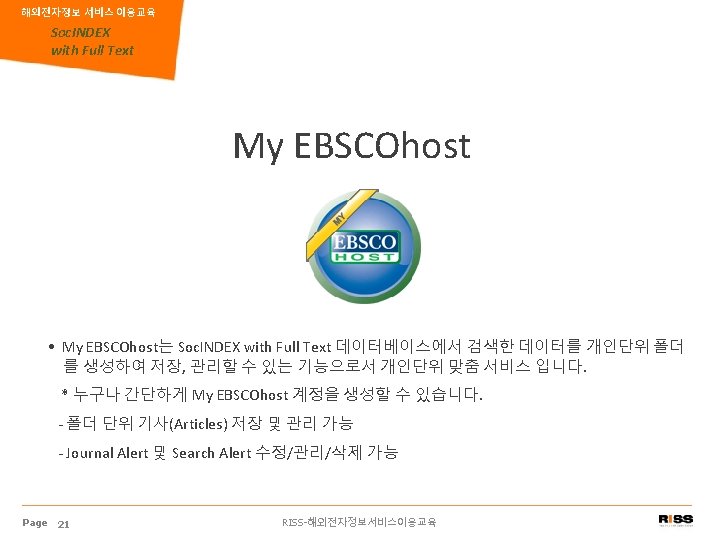 해외전자정보 서비스 이용교육
SocINDEX with Full Text

My EBSCOhost

MY
EBSCO
HOST

• My EBSCOhost는 SocINDEX with Full Text 데이터베이스에서 검색한 데이터를 개인단위 폴더를 생성하여 저장, 관리할 수 있는 기능으로서 개인단위 맞춤 서비스 입니다.

* 누구나 간단하게 My EBSCOhost 계정을 생성할 수 있습니다.

- 폴더 단위 기사(Articles) 저장 및 관리 가능

- Journal Alert 및 Search Alert 수정/관리/삭제 가능

Page 21

RISS-해외전자정보서비스이용교육

RISS